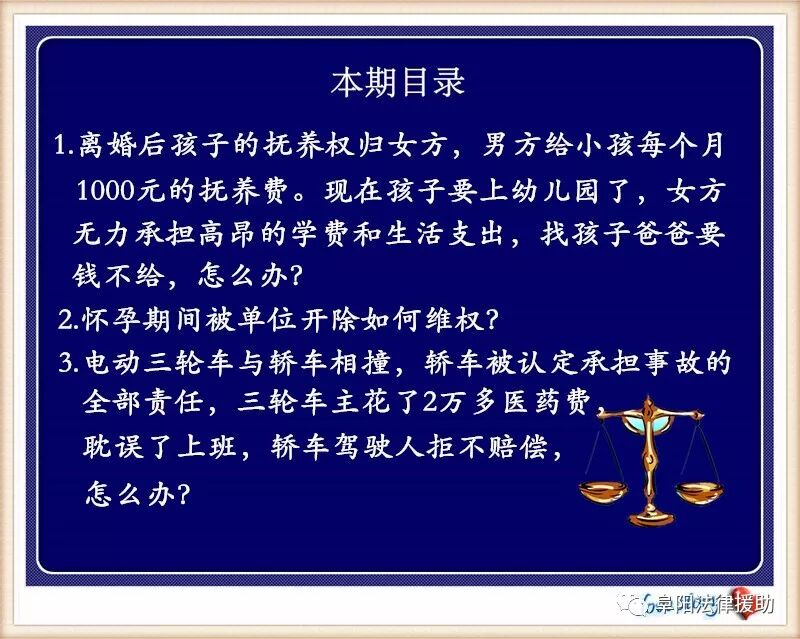 本期目录

1.离婚后孩子的抚养权归女方，男方给小孩每个月1000元的抚养费。现在孩子要上幼儿园了，女方无力承担高昂的学费和生活支出，找孩子爸爸要钱不给，怎么办？

2.怀孕期间被单位开除如何维权？

3.电动三轮车与轿车相撞，轿车被认定承担事故的全部责任，三轮车主花了2万多医药费，耽误了上班，轿车驾驶人拒不赔偿，怎么办？

阜阳法律援助